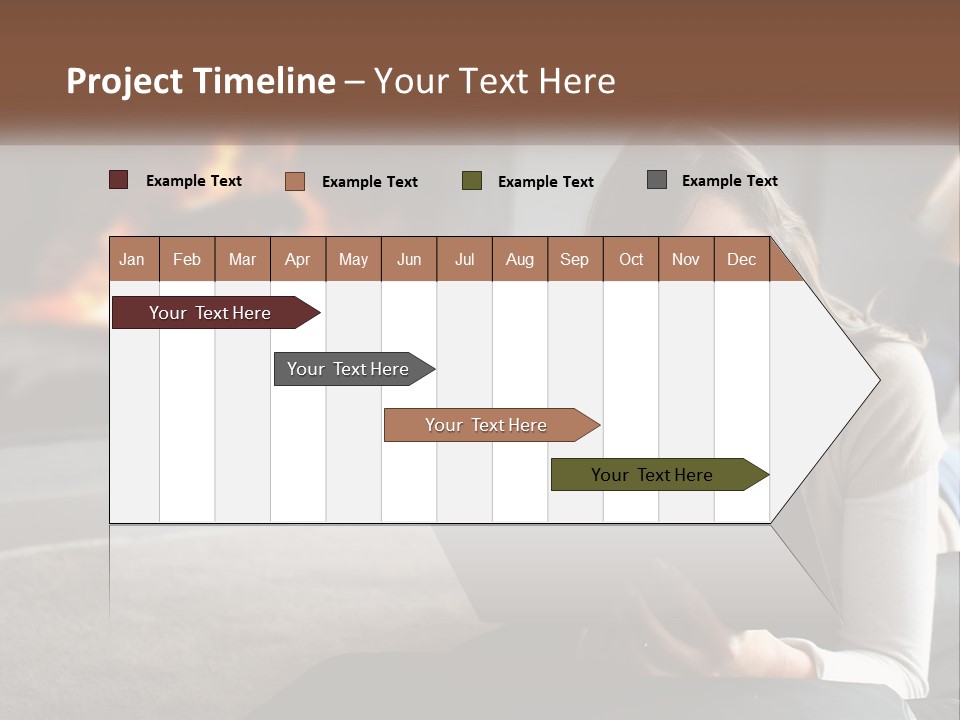 Project Timeline – Your Text Here

Example Text
Example Text
Example Text
Example Text

| Jan | Feb | Mar | Apr | May | Jun | Jul | Aug | Sep | Oct | Nov | Dec |
|---|---|---|---|---|---|---|---|---|---|---|---|

Your Text Here
Your Text Here
Your Text Here
Your Text Here